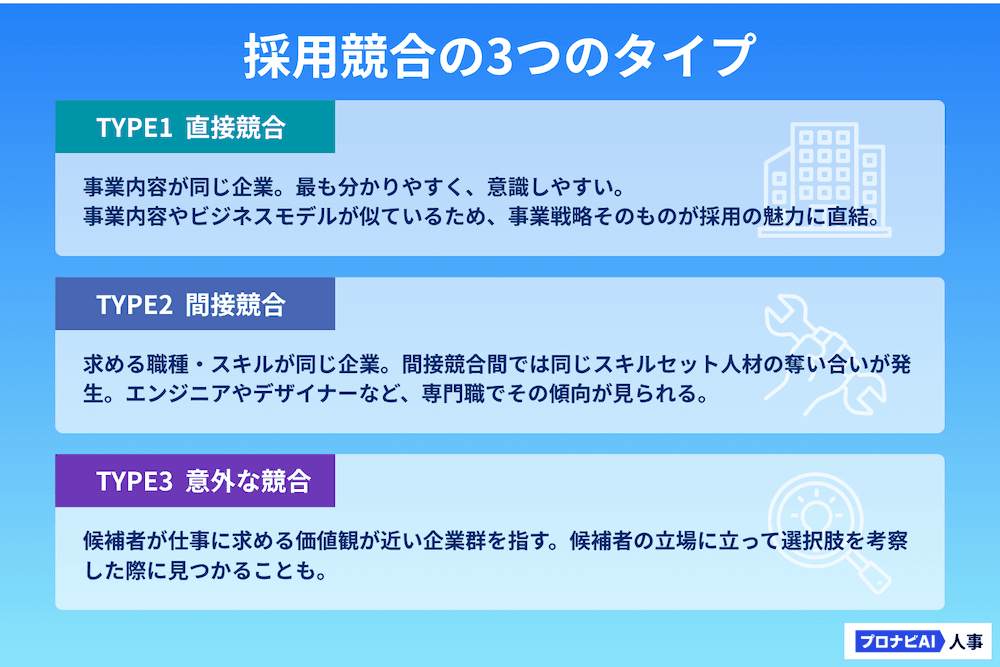 採用競合の3つのタイプ

TYPE1 直接競合

事業内容が同じ企業。最も分かりやすく、意識しやすい。
事業内容やビジネスモデルが似ているため、事業戦略そのものが採用の魅力に直結。

TYPE2 間接競合

求める職種・スキルが同じ企業。間接競合間では同じスキルセット人材の奪い合いが発生。エンジニアやデザイナーなど、専門職でその傾向が見られる。

TYPE3 意外な競合

候補者が仕事に求める価値観が近い企業群を指す。候補者の立場に立って選択肢を考察した際に見つかることも。

プロナビAI 人事